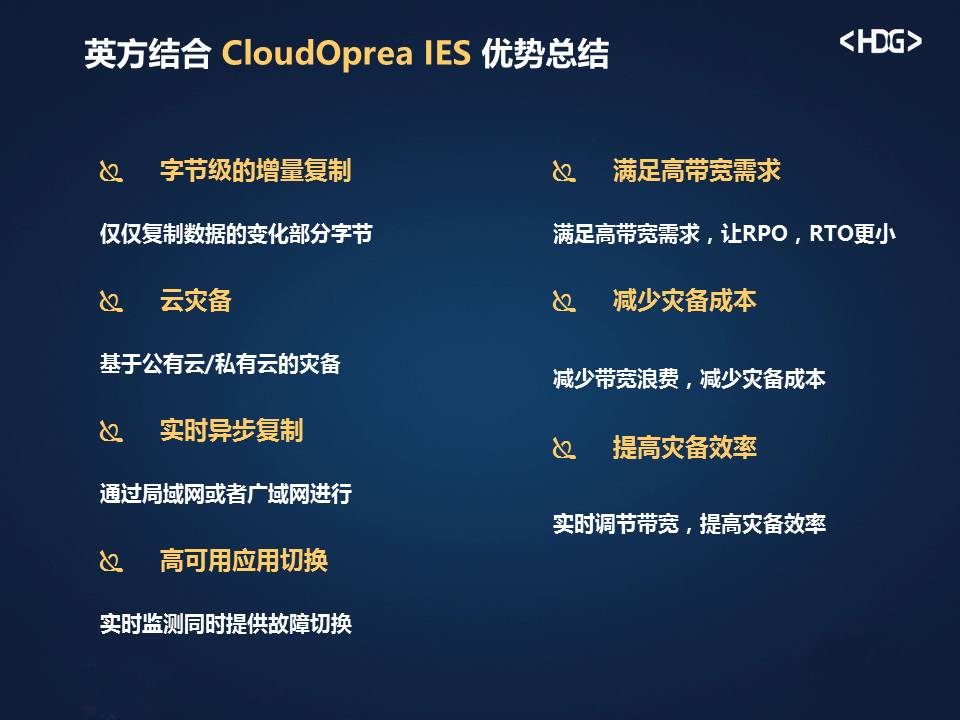 英方结合 CloudOprea IES 优势总结

<HDG>

字节级的增量复制

仅仅复制数据的变化部分字节

云灾备

基于公有云/私有云的灾备

实时异步复制

通过局域网或者广域网进行

高可用应用切换

实时监测同时提供故障切换

满足高带宽需求

满足高带宽需求，让RPO，RTO更小

减少灾备成本

减少带宽浪费，减少灾备成本

提高灾备效率

实时调节带宽，提高灾备效率